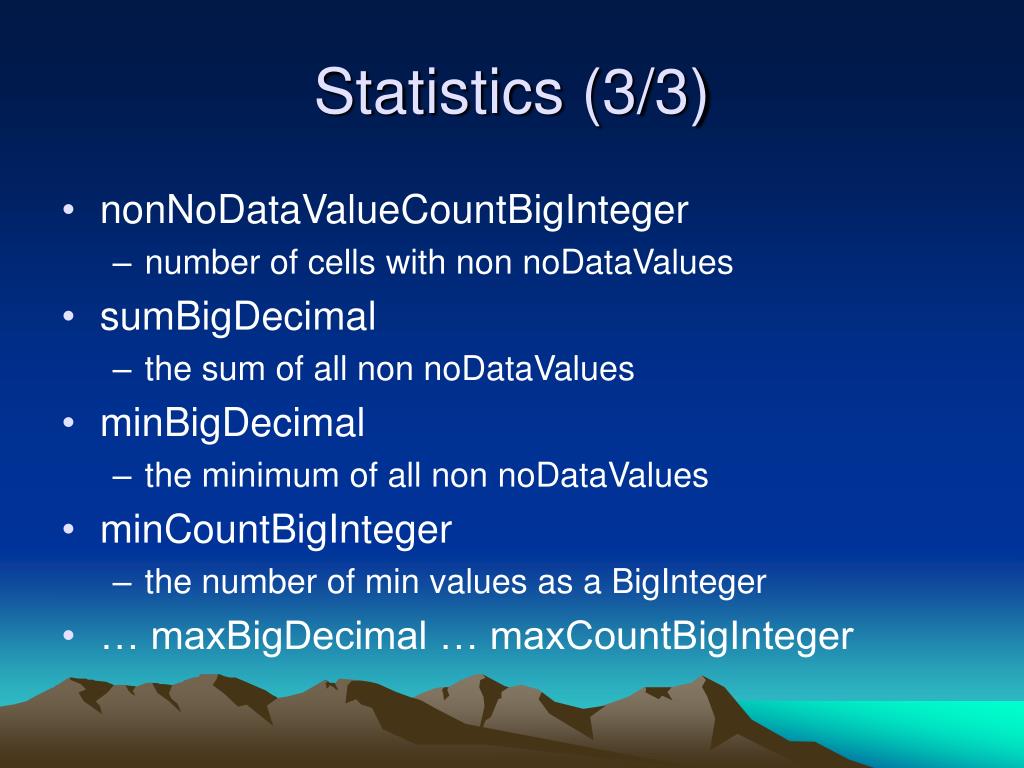 Statistics (3/3)

• nonNoDataValueCountBigInteger
– number of cells with non noDataValues
• sumBigDecimal
– the sum of all non noDataValues
• minBigDecimal
– the minimum of all non noDataValues
• minCountBigInteger
– the number of min values as a BigInteger
• … maxBigDecimal … maxCountBigInteger